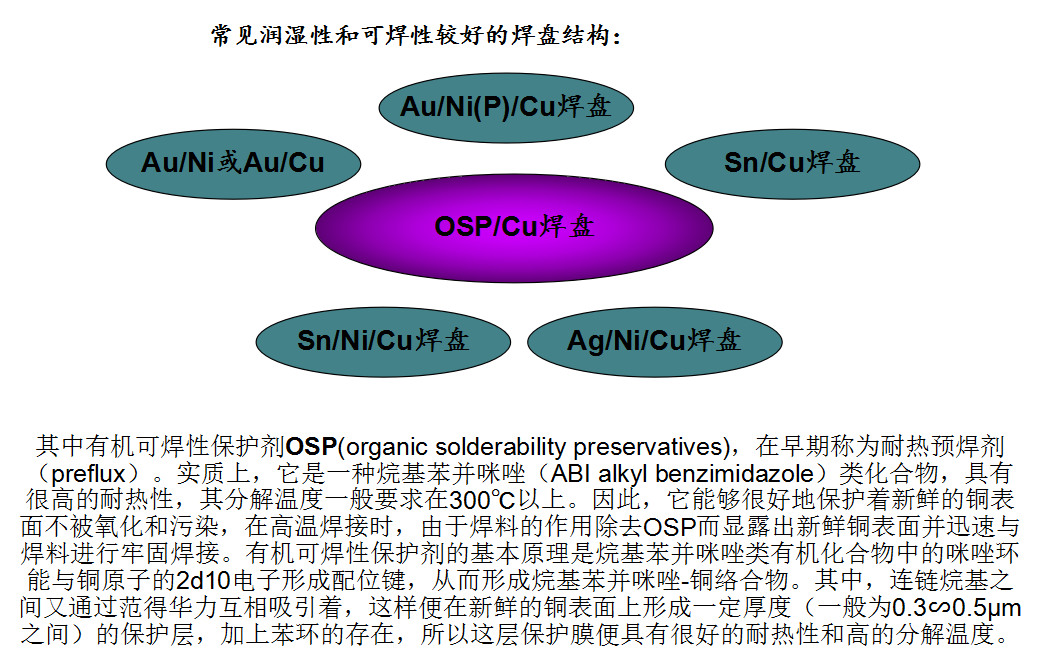 常见润湿性和可焊性较好的焊盘结构：

Au/Ni(P)/Cu焊盘

Au/Ni或Au/Cu

Sn/Cu焊盘

OSP/Cu焊盘

Sn/Ni/Cu焊盘

Ag/Ni/Cu焊盘

其中有机可焊性保护剂OSP(organic solderability preservatives)，在早期称为耐热预焊剂（preflux）。实质上，它是一种烷基苯并咪唑（ABI alkyl benzimidazole）类化合物，具有很高的耐热性，其分解温度一般要求在300℃以上。因此，它能够很好地保护着新鲜的铜表面不被氧化和污染，在高温焊接时，由于焊料的作用除去OSP而显露出新鲜铜表面并迅速与焊料进行牢固焊接。有机可焊性保护剂的基本原理是烷基苯并咪唑类有机化合物中的咪唑环能与铜原子的2d10电子形成配位键，从而形成烷基苯并咪唑-铜络合物。其中，连链烷基之间又通过范得华力互相吸引着，这样便在新鲜的铜表面上形成一定厚度（一般为0.3∽0.5μm之间）的保护层，加上苯环的存在，所以这层保护膜便具有很好的耐热性和高的分解温度。